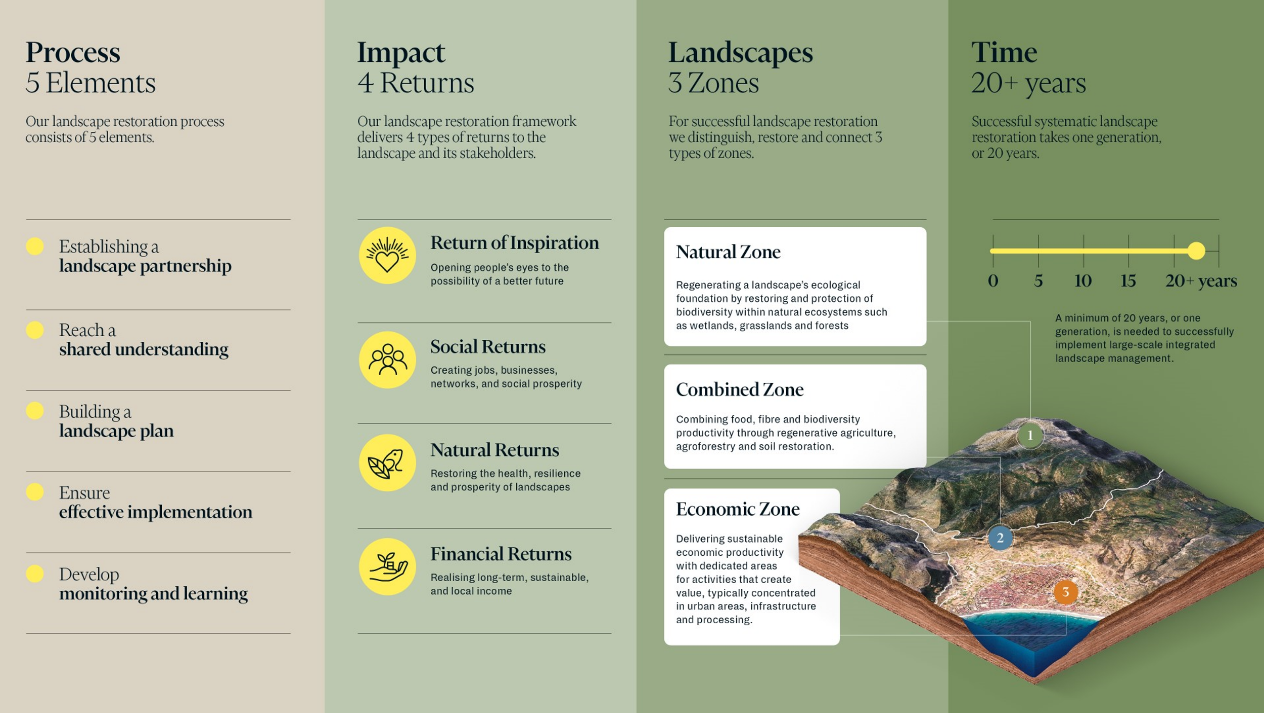 Process
5 Elements

Our landscape restoration process consists of 5 elements.

Establishing a
landscape partnership

Reach a
shared understanding

Building a
landscape plan

Ensure
effective implementation

Develop
monitoring and learning

Impact
4 Returns

Our landscape restoration framework delivers 4 types of returns to the landscape and its stakeholders.

Return of Inspiration
Opening people's eyes to the possibility of a better future

Social Returns
Creating jobs, businesses, networks, and social prosperity

Natural Returns
Restoring the health, resilience and prosperity of landscapes

Financial Returns
Realising long-term, sustainable, and local income

Landscapes
3 Zones

For successful landscape restoration we distinguish, restore and connect 3 types of zones.

Natural Zone
Regenerating a landscape's ecological foundation by restoring and protection of biodiversity within natural ecosystems such as wetlands, grasslands and forests

Combined Zone
Combining food, fibre and biodiversity productivity through regenerative agriculture, agroforestry and soil restoration.

Economic Zone
Delivering sustainable economic productivity with dedicated areas for activities that create value, typically concentrated in urban areas, infrastructure and processing.

Time
20+ years

Successful systematic landscape restoration takes one generation, or 20 years.

0 5 10 15 20+ years

A minimum of 20 years, or one generation, is needed to successfully implement large-scale integrated landscape management.

1
2
3